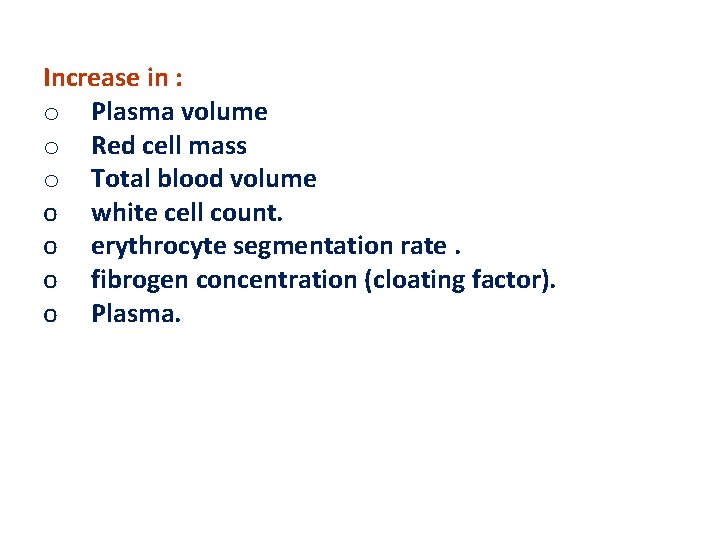 Increase in :
o Plasma volume
o Red cell mass
o Total blood volume
o white cell count.
o erythrocyte segmentation rate .
o fibrogen concentration (cloating factor).
o Plasma.